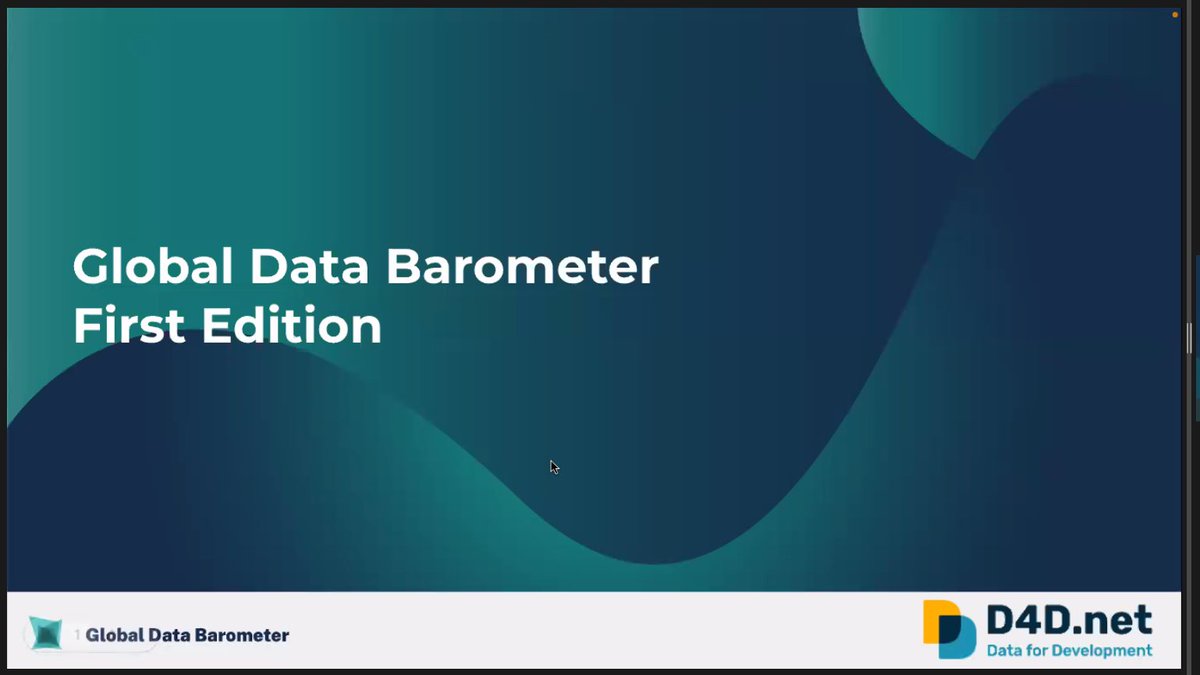 Global Data Barometer
First Edition

1 Global Data Barometer

D4D.net
Data for Development